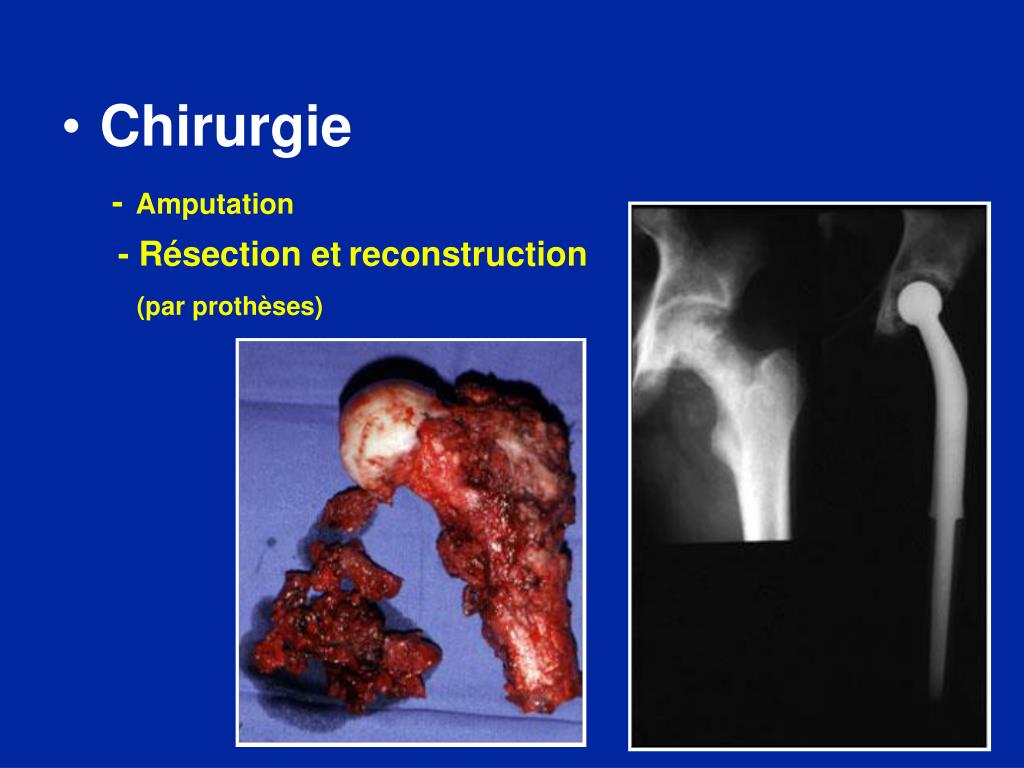 • Chirurgie

- Amputation

- Résection et reconstruction

(par prothèses)